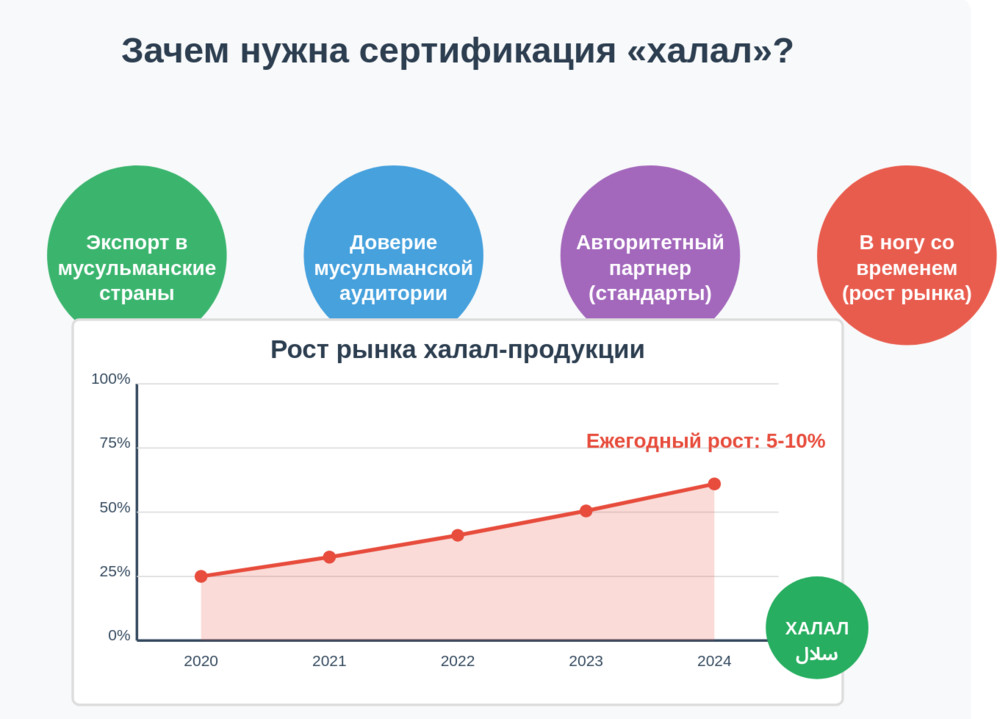 Зачем нужна сертификация «халал»?

Экспорт в мусульманские страны

Доверие мусульманской аудитории

Авторитетный партнер (стандарты)

В ногу со временем (рост рынка)

Рост рынка халал-продукции

100%
75%
50%
25%
0%

Ежегодный рост: 5-10%

2020
2021
2022
2023
2024

ХАЛАЛ
سلال